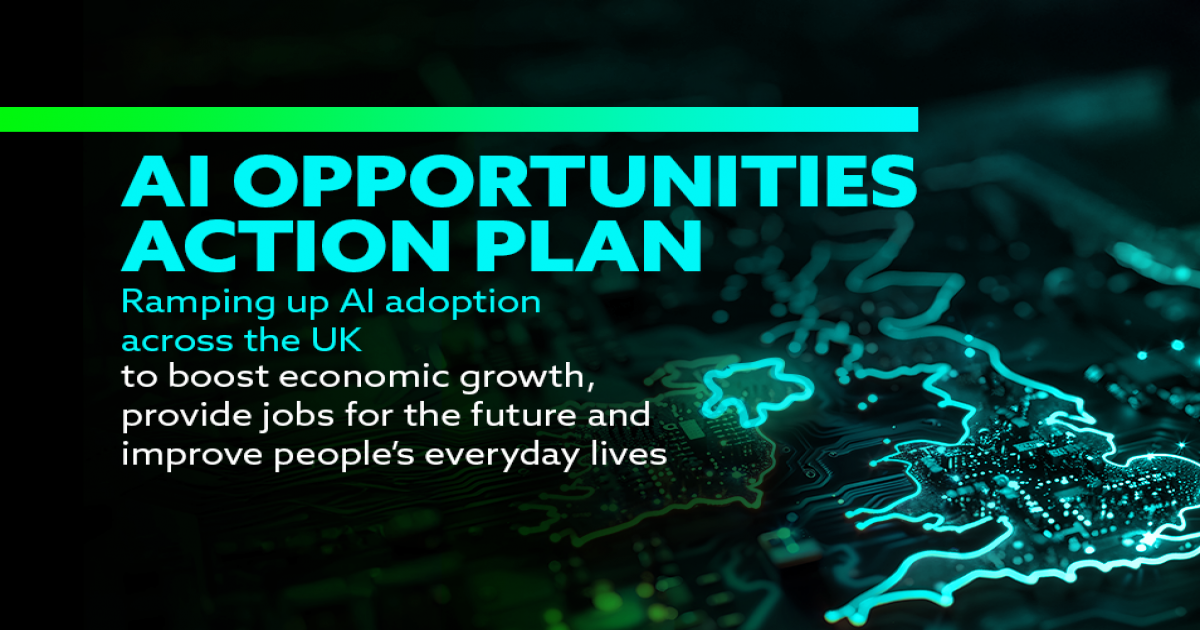 AI OPPORTUNITIES ACTION PLAN

Ramping up AI adoption across the UK
to boost economic growth, provide jobs for the future and improve people's everyday lives